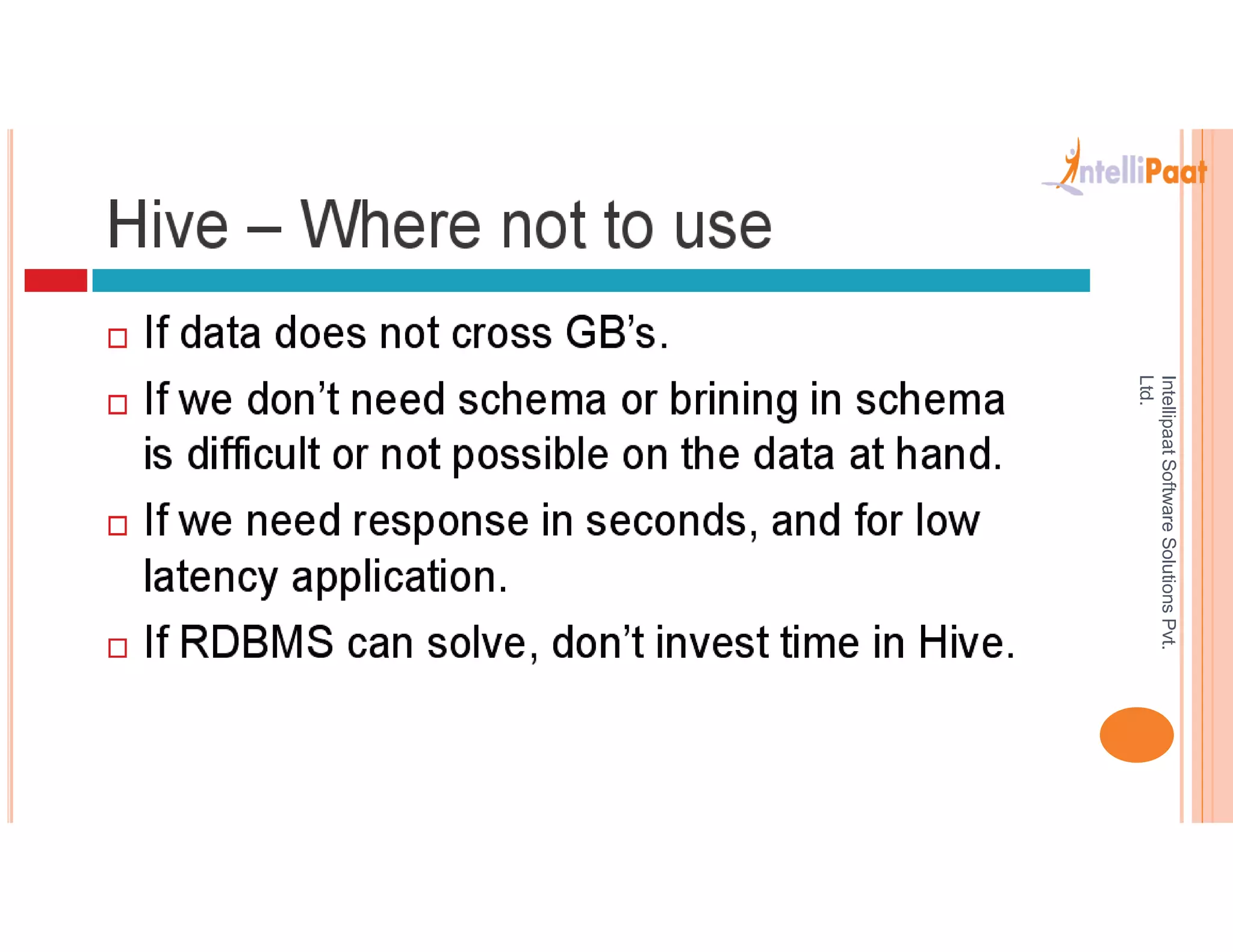 IntelliPaat

Hive – Where not to use

If data does not cross GB's.

If we don't need schema or brining in schema is difficult or not possible on the data at hand.

If we need response in seconds, and for low latency application.

If RDBMS can solve, don't invest time in Hive.

Intellipaat Software Solutions Pvt. Ltd.